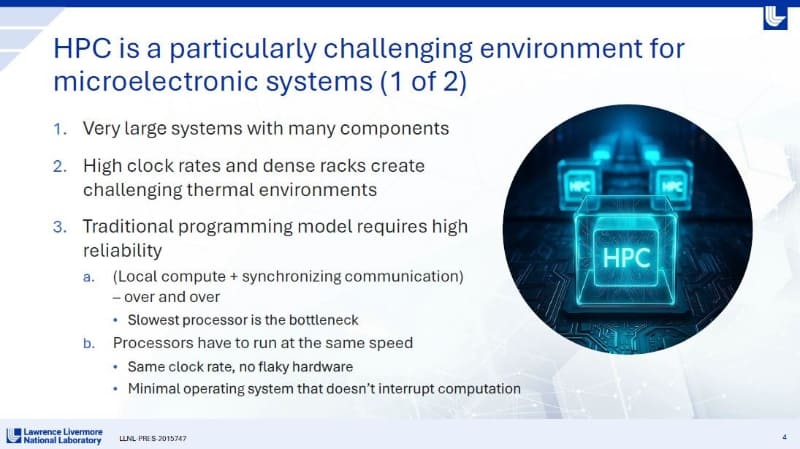 HPC is a particularly challenging environment for microelectronic systems (1 of 2)

1. Very large systems with many components

2. High clock rates and dense racks create challenging thermal environments

3. Traditional programming model requires high reliability

a. (Local compute + synchronizing communication) – over and over

• Slowest processor is the bottleneck

b. Processors have to run at the same speed

• Same clock rate, no flaky hardware

• Minimal operating system that doesn't interrupt computation

HPC

HPC

HPC

Lawrence Livermore National Laboratory

LLNL PRES-2015747

4